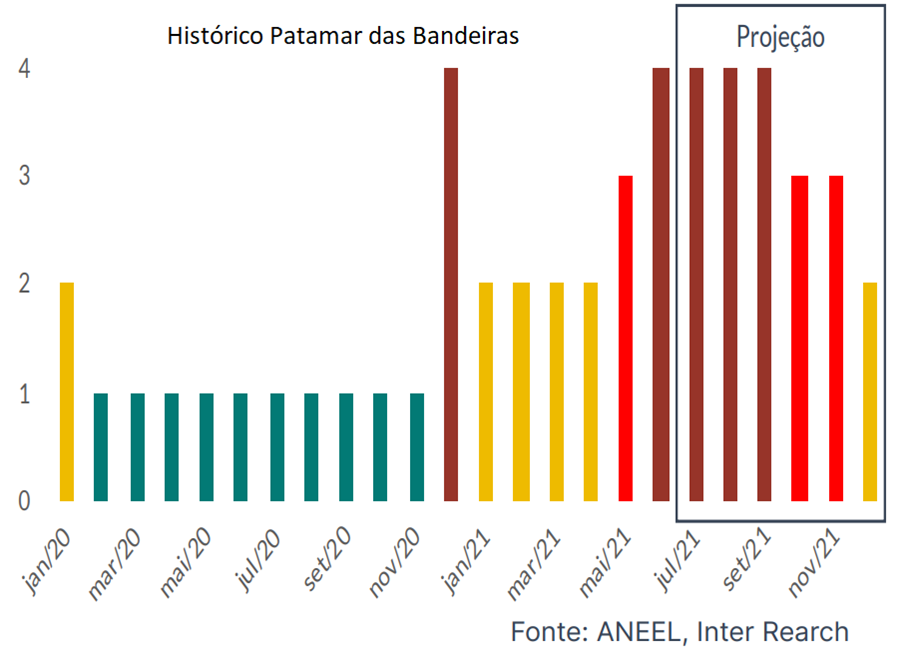 Histórico Patamar das Bandeiras

Projeção

4
3
2
1
0

jan/20
mar/20
mai/20
jul/20
set/20
nov/20
jan/21
mar/21
mai/21
jul/21
set/21
nov/21

Fonte: ANEEL, Inter Rearch